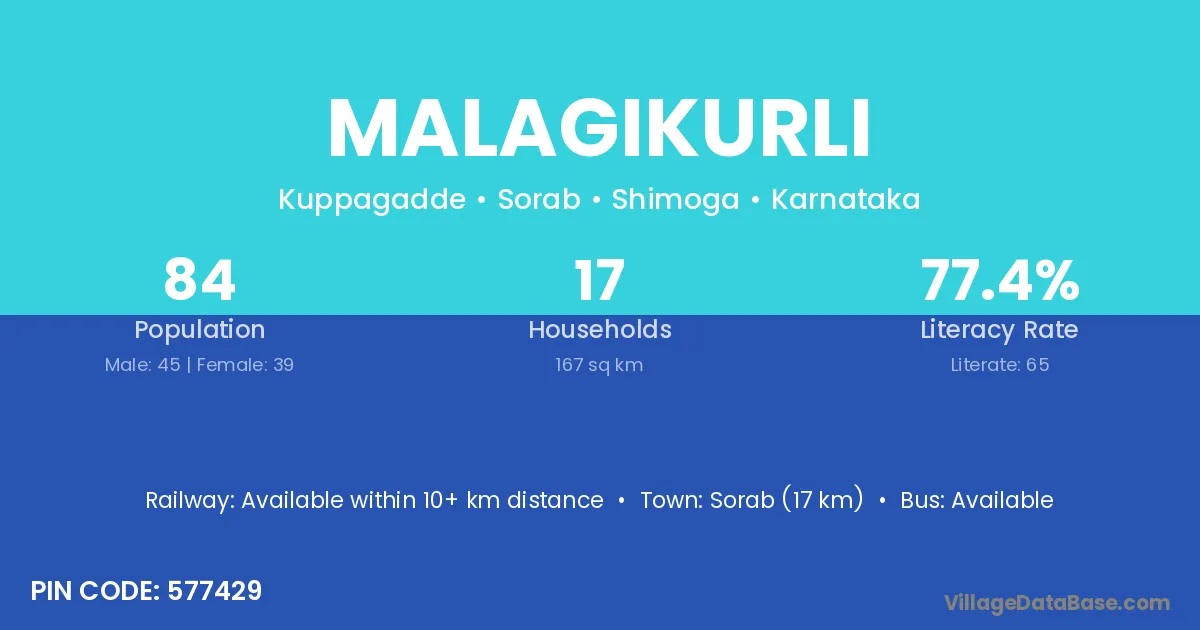 MALAGIKURLI

Kuppagadde • Sorab • Shimoga • Karnataka

84
Population
Male: 45 | Female: 39

17
Households
167 sq km

77.4%
Literacy Rate
Literate: 65

Railway: Available within 10+ km distance • Town: Sorab (17 km) • Bus: Available

PIN CODE: 577429

VillageDataBase.com